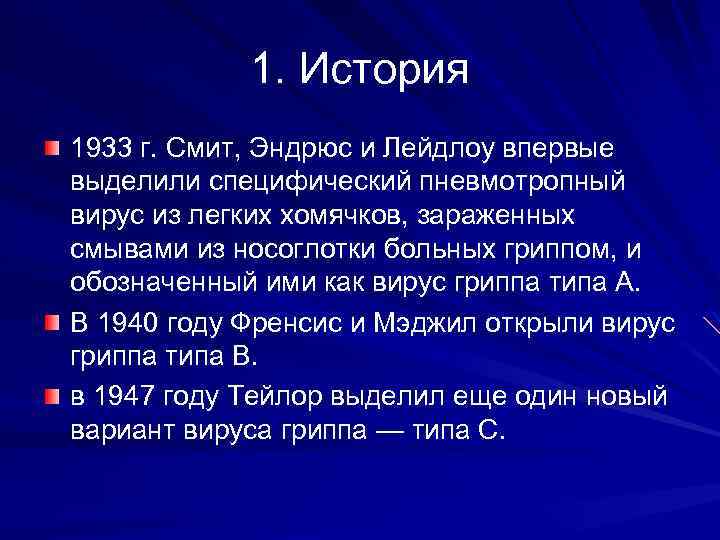 1. История

1933 г. Смит, Эндрюс и Лейдлоу впервые выделили специфический пневмотропный вирус из легких хомячков, зараженных смывами из носоглотки больных гриппом, и обозначенный ими как вирус гриппа типа А.

В 1940 году Френсис и Мэджил открыли вирус гриппа типа В.

в 1947 году Тейлор выделил еще один новый вариант вируса гриппа — типа С.